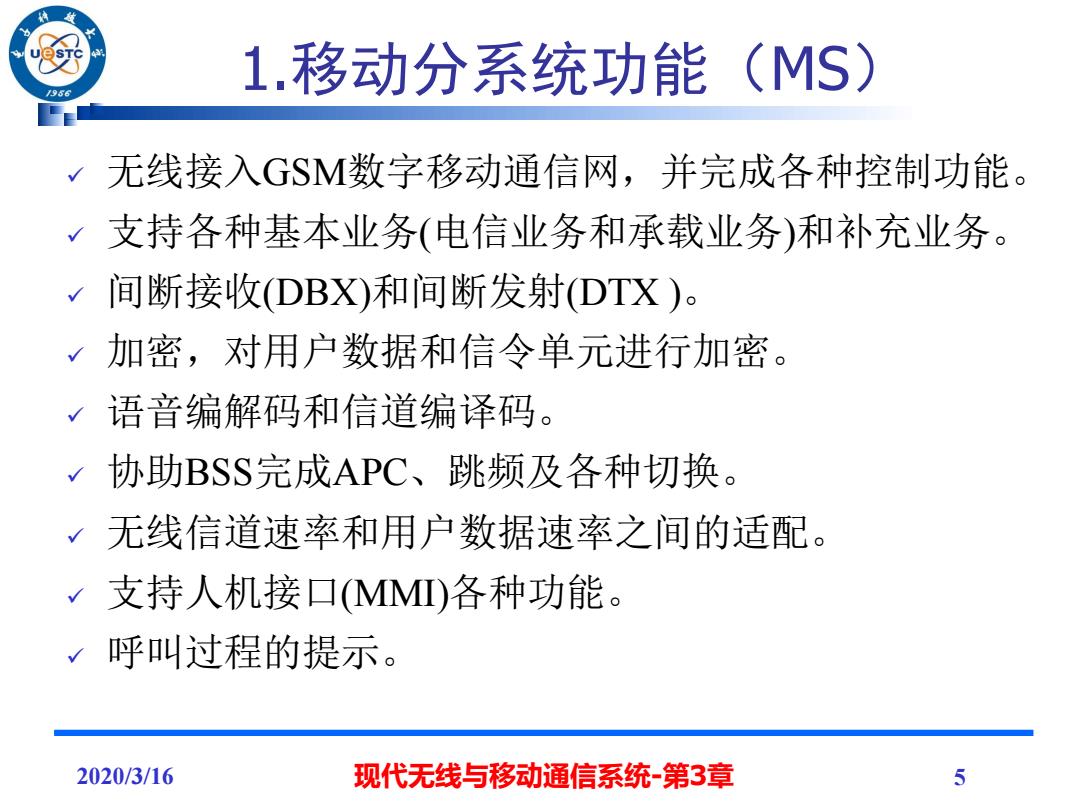 UESTC
1956

1.移动分系统功能（MS）

✓ 无线接入GSM数字移动通信网，并完成各种控制功能。
✓ 支持各种基本业务(电信业务和承载业务)和补充业务。
✓ 间断接收(DBX)和间断发射(DTX )。
✓ 加密，对用户数据和信令单元进行加密。
✓ 语音编解码和信道编译码。
✓ 协助BSS完成APC、跳频及各种切换。
✓ 无线信道速率和用户数据速率之间的适配。
✓ 支持人机接口(MMI)各种功能。
✓ 呼叫过程的提示。

2020/3/16 现代无线与移动通信系统-第3章 5